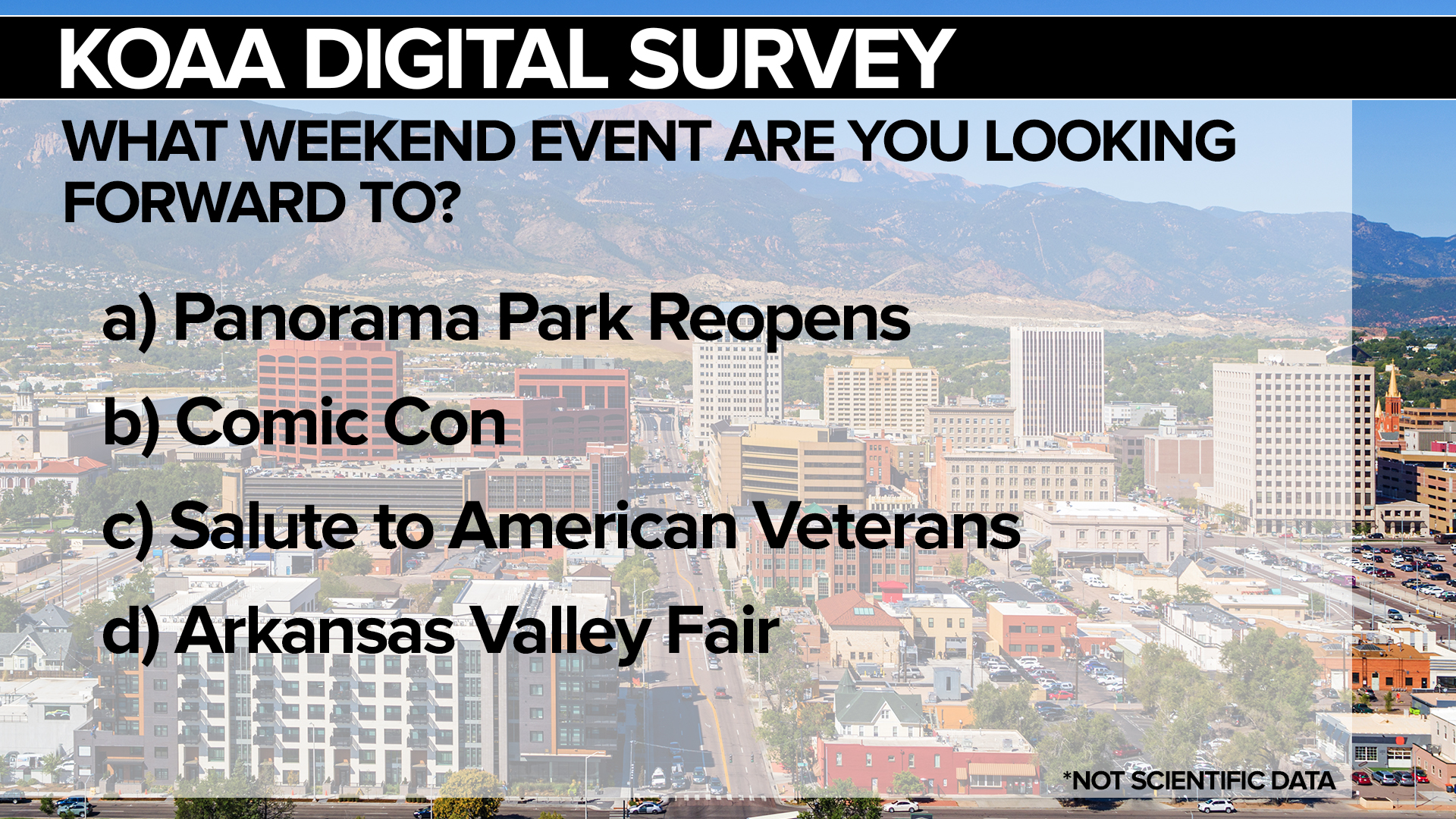 KOAA DIGITAL SURVEY

WHAT WEEKEND EVENT ARE YOU LOOKING FORWARD TO?

a) Panorama Park Reopens

b) Comic Con

c) Salute to American Veterans

d) Arkansas Valley Fair

*NOT SCIENTIFIC DATA